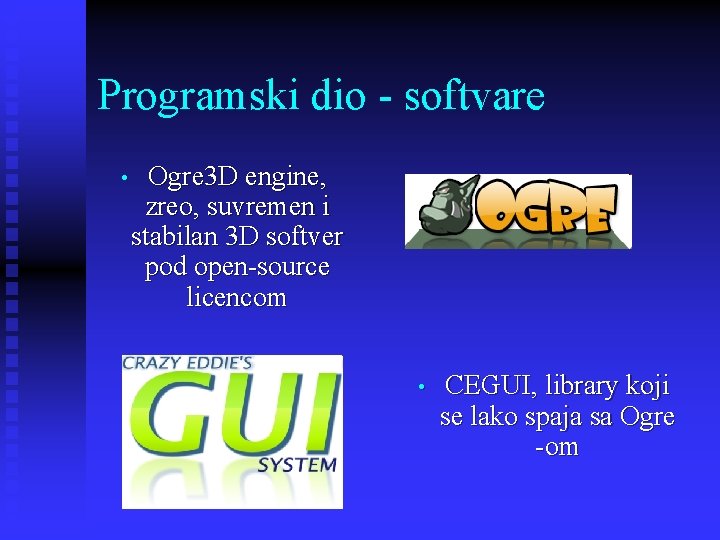 Programski dio - softvare

• Ogre3D engine, zreo, suvremen i stabilan 3D softver pod open-source licencom

OGRE

CRAZY EDDIE'S
GUI
SYSTEM

• CEGUI, library koji se lako spaja sa Ogre -om